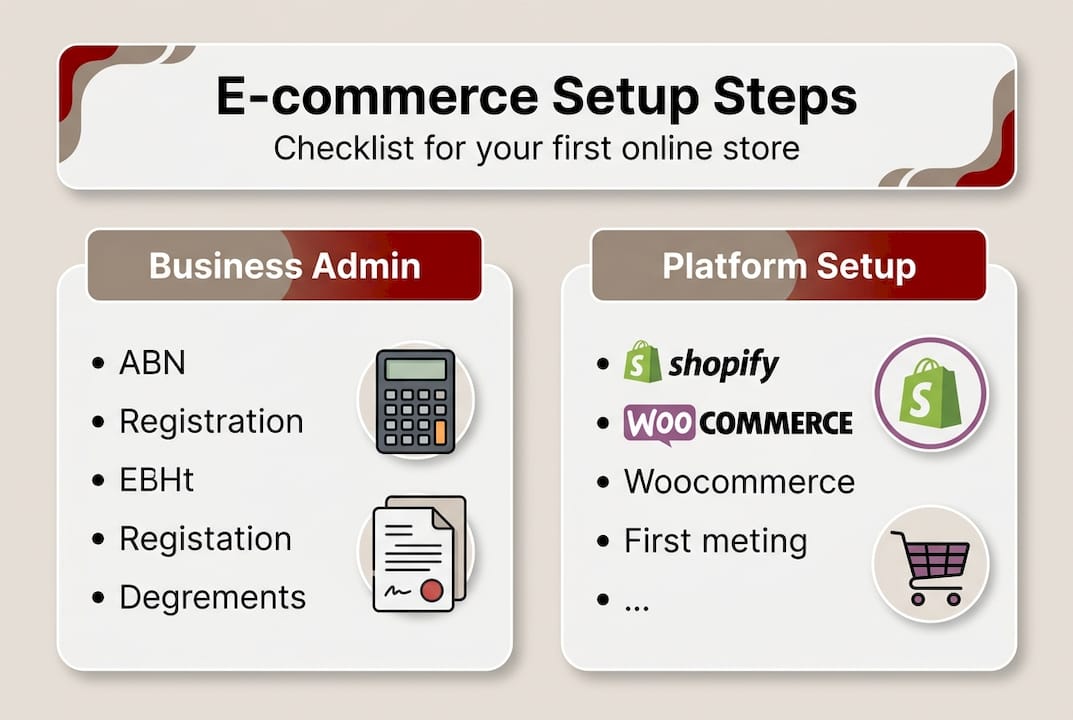 E-commerce Setup Steps
Checklist for your first online store

Business Admin
- ABN
- Registration
- EBHt
- Registation
- Degrements

Platform Setup
- shopify
- WOO COMMERCE
- Woocommerce
- First meting
- ...